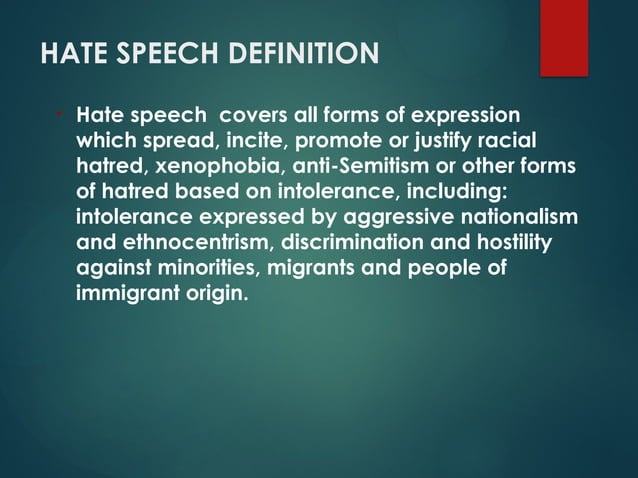 HATE SPEECH DEFINITION

Hate speech covers all forms of expression which spread, incite, promote or justify racial hatred, xenophobia, anti-Semitism or other forms of hatred based on intolerance, including: intolerance expressed by aggressive nationalism and ethnocentrism, discrimination and hostility against minorities, migrants and people of immigrant origin.